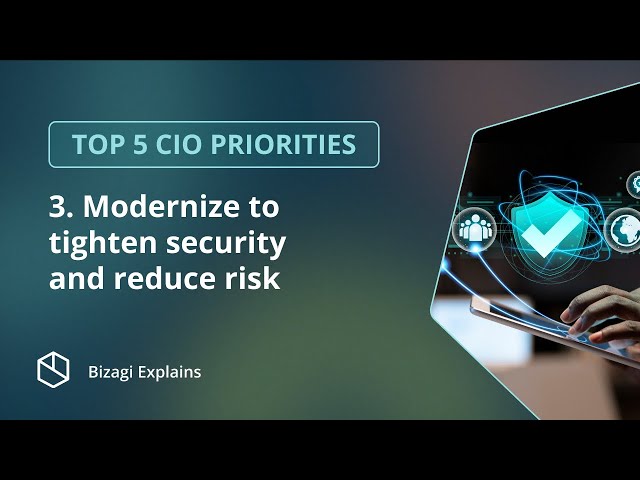 TOP 5 CIO PRIORITIES

3. Modernize to tighten security and reduce risk

Bizagi Explains